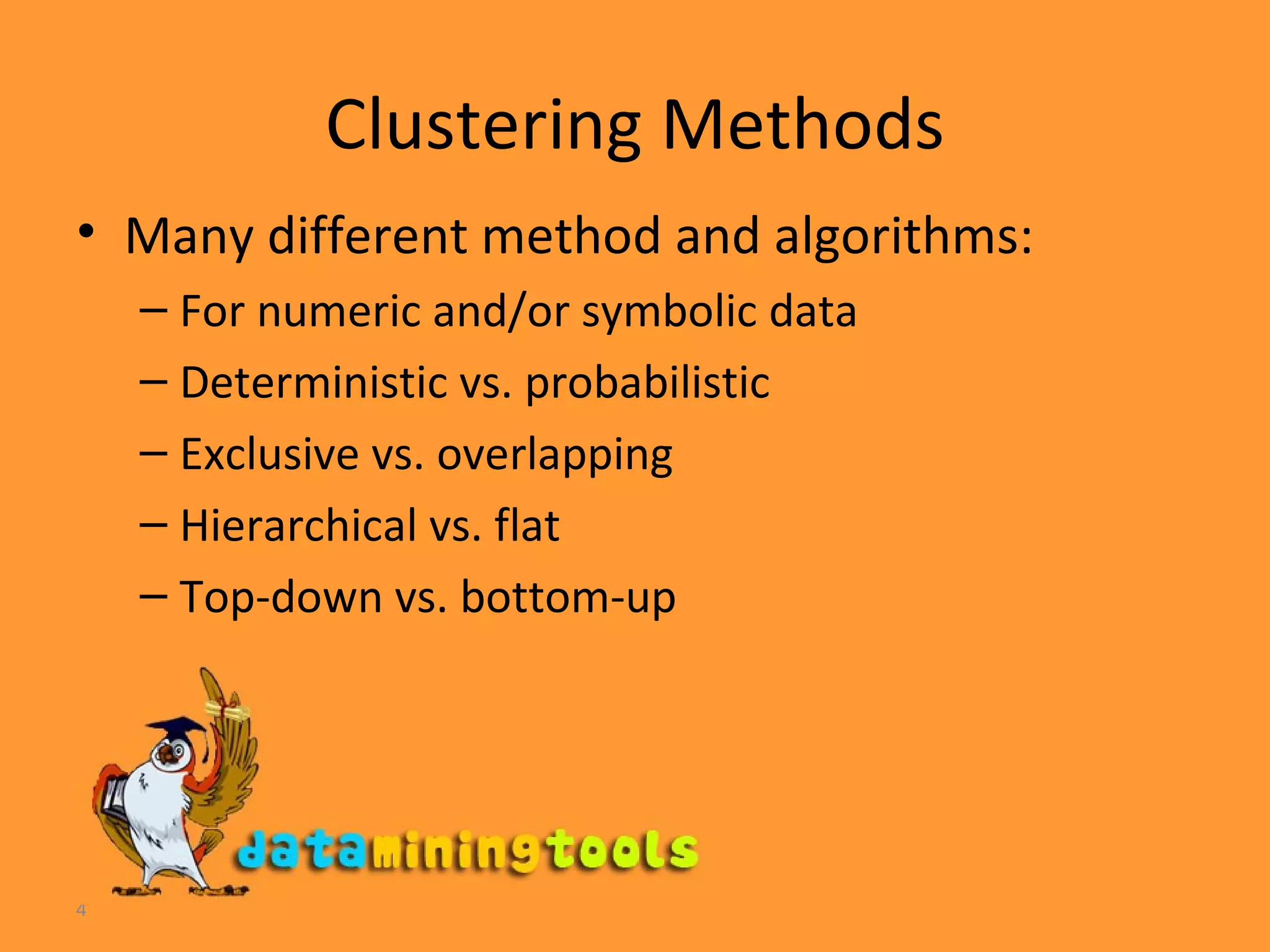 Clustering Methods

• Many different method and algorithms:
– For numeric and/or symbolic data
– Deterministic vs. probabilistic
– Exclusive vs. overlapping
– Hierarchical vs. flat
– Top-down vs. bottom-up

dataminingtools

4